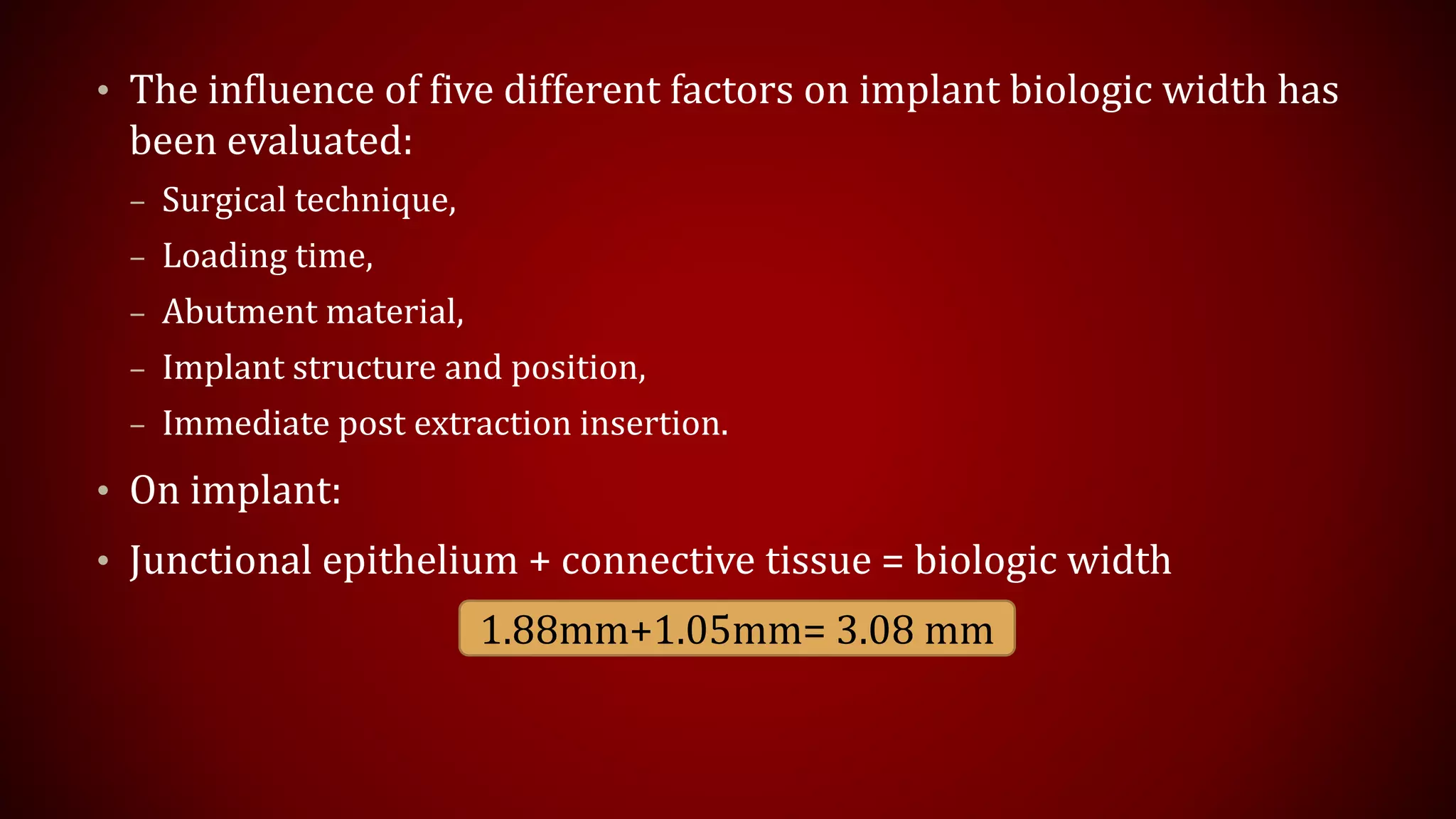 • The influence of five different factors on implant biologic width has been evaluated:

– Surgical technique,

– Loading time,

– Abutment material,

– Implant structure and position,

– Immediate post extraction insertion.

• On implant:

• Junctional epithelium + connective tissue = biologic width

1.88mm+1.05mm= 3.08 mm